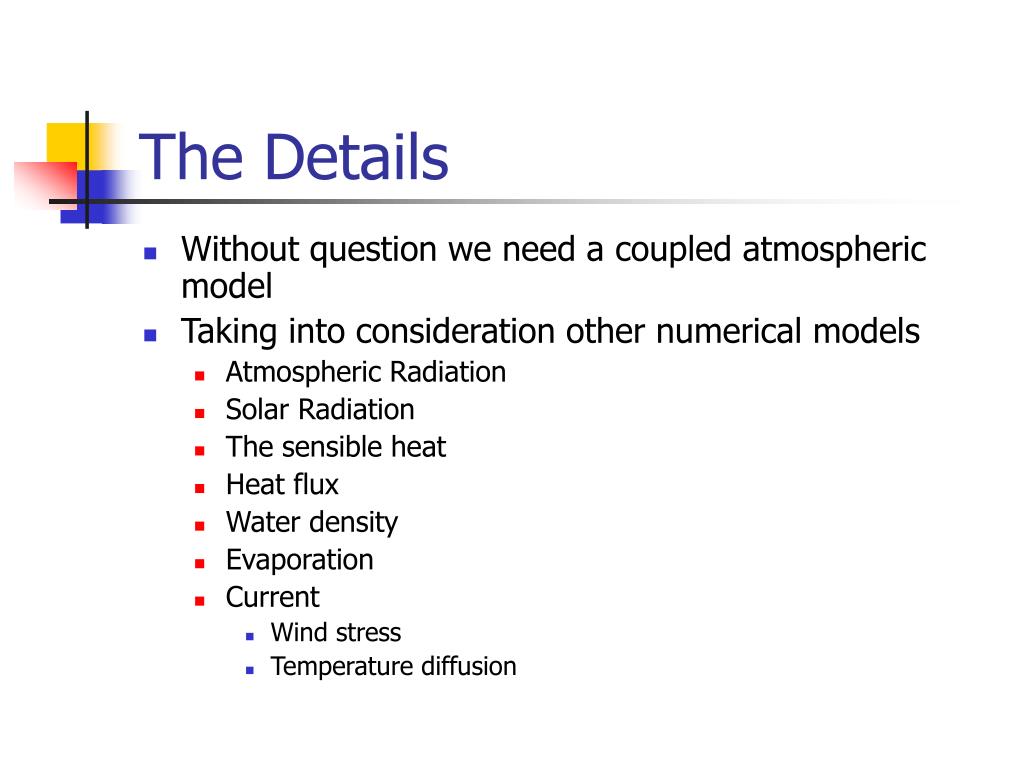 The Details

- Without question we need a coupled atmospheric model
- Taking into consideration other numerical models
  - Atmospheric Radiation
  - Solar Radiation
  - The sensible heat
  - Heat flux
  - Water density
  - Evaporation
  - Current
    - Wind stress
    - Temperature diffusion